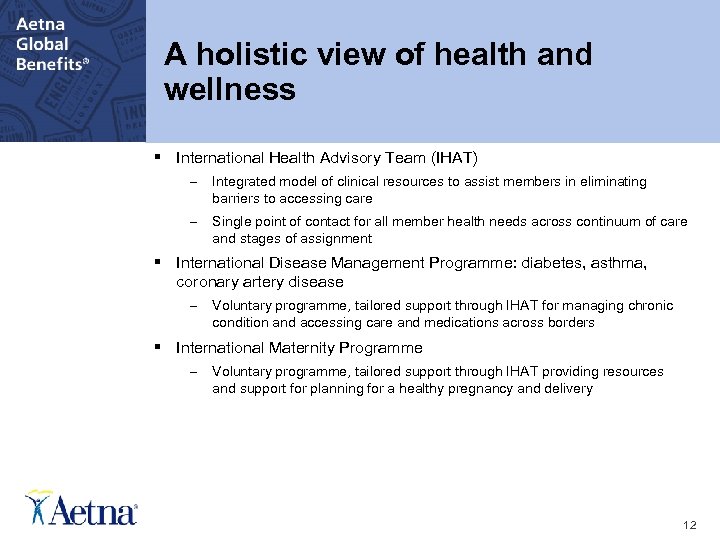 Aetna Global Benefits®

A holistic view of health and wellness

▪ International Health Advisory Team (IHAT)

– Integrated model of clinical resources to assist members in eliminating barriers to accessing care

– Single point of contact for all member health needs across continuum of care and stages of assignment

▪ International Disease Management Programme: diabetes, asthma, coronary artery disease

– Voluntary programme, tailored support through IHAT for managing chronic condition and accessing care and medications across borders

▪ International Maternity Programme

– Voluntary programme, tailored support through IHAT providing resources and support for planning for a healthy pregnancy and delivery

Aetna®

12